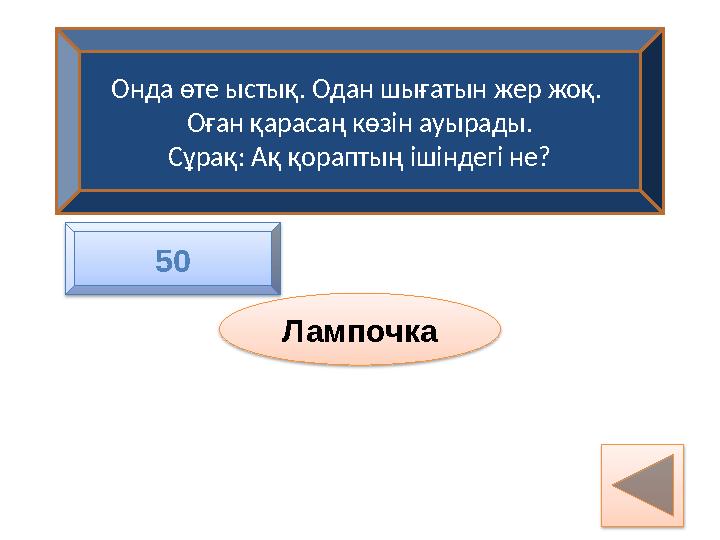 Онда өте ыстық. Одан шығатын жер жоқ.
Оған қарасаң көзін ауырады.
Сұрақ: Ақ қораптың ішіндегі не?

50

Лампочка